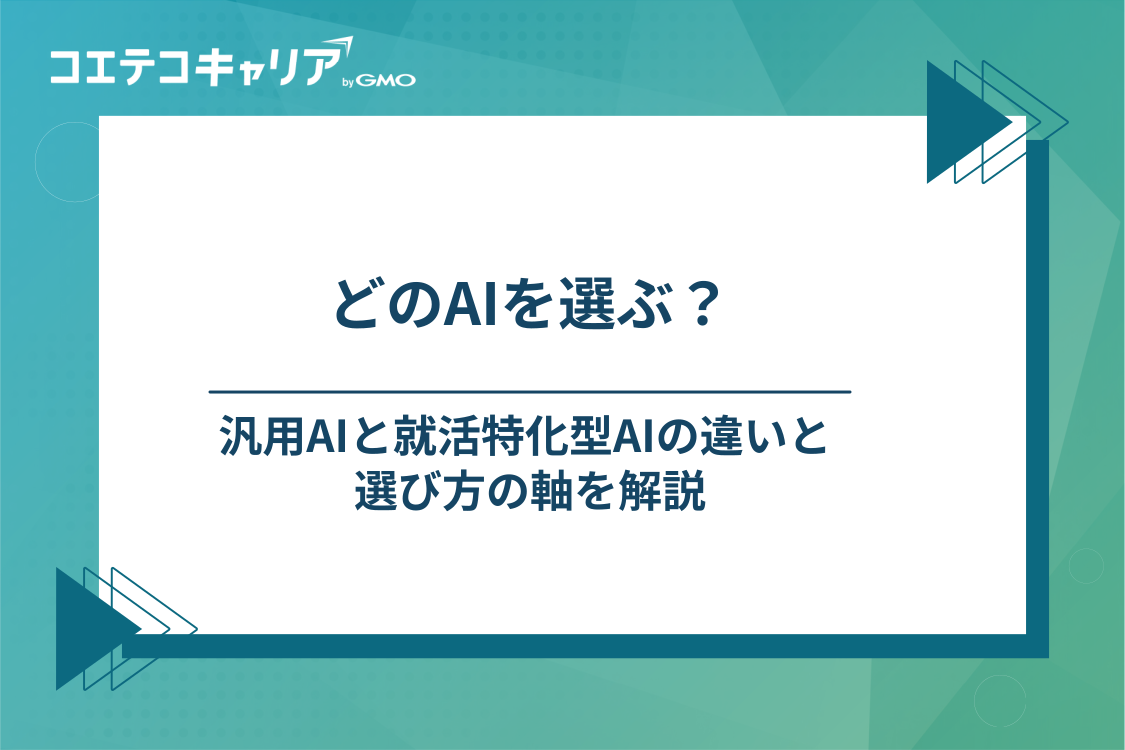 コエテコキャリア by GMO

どのAIを選ぶ？

汎用AIと就活特化型AIの違いと選び方の軸を解説